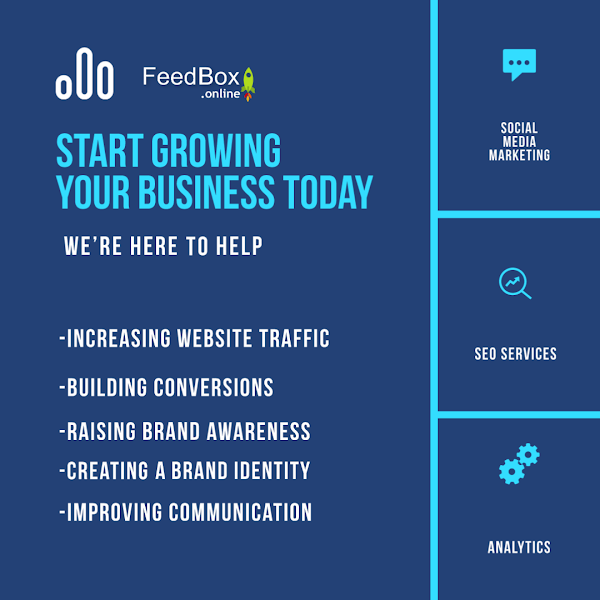 FeedBox
.online

START GROWING YOUR BUSINESS TODAY

WE'RE HERE TO HELP

-INCREASING WEBSITE TRAFFIC

-BUILDING CONVERSIONS

-RAISING BRAND AWARENESS

-CREATING A BRAND IDENTITY

-IMPROVING COMMUNICATION

SOCIAL MEDIA MARKETING

SEO SERVICES

ANALYTICS